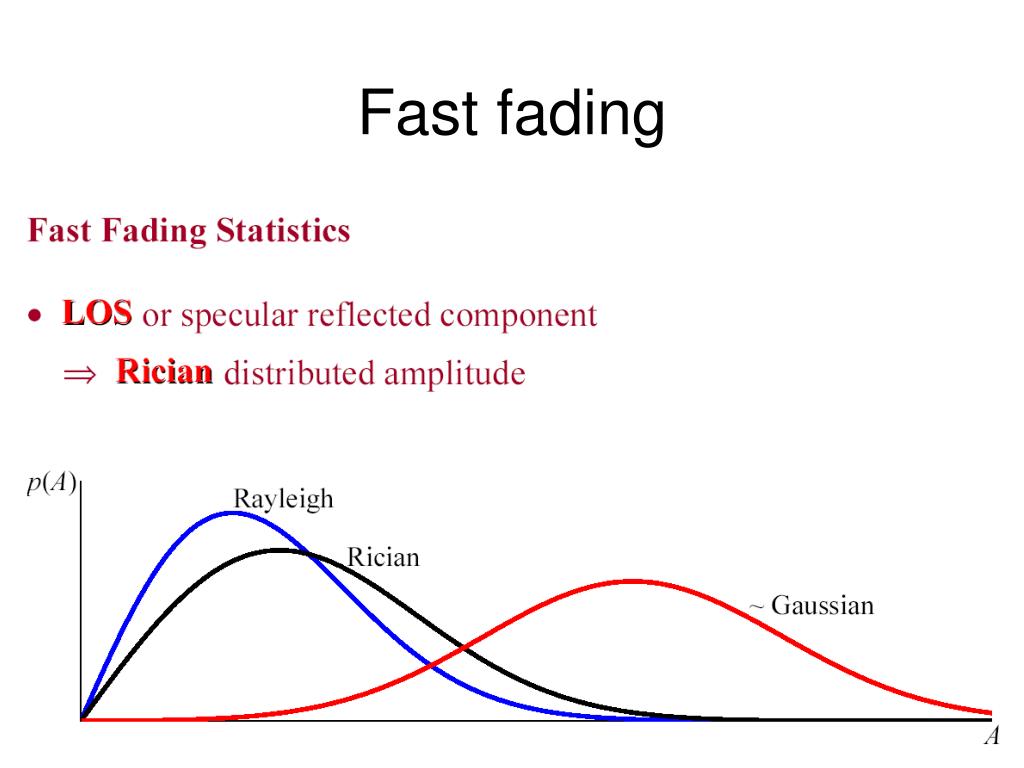 Fast fading

Fast Fading Statistics

• LOS or specular reflected component
$\Rightarrow$ Rician distributed amplitude

$p(A)$

Rayleigh

Rician

~ Gaussian

$A$